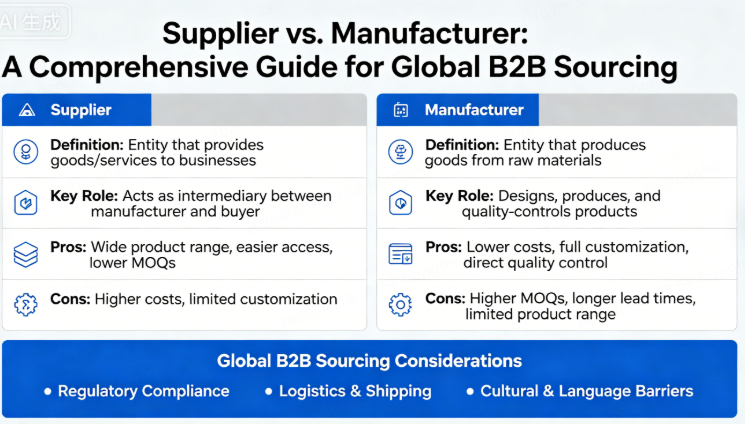 AI 生成

Supplier vs. Manufacturer:
A Comprehensive Guide for Global B2B Sourcing

Supplier

Definition: Entity that provides goods/services to businesses

Key Role: Acts as intermediary between manufacturer and buyer

Pros: Wide product range, easier access, lower MOQs

Cons: Higher costs, limited customization

Manufacturer

Definition: Entity that produces goods from raw materials

Key Role: Designs, produces, and quality-controls products

Pros: Lower costs, full customization, direct quality control

Cons: Higher MOQs, longer lead times, limited product range

Global B2B Sourcing Considerations

• Regulatory Compliance • Logistics & Shipping • Cultural & Language Barriers